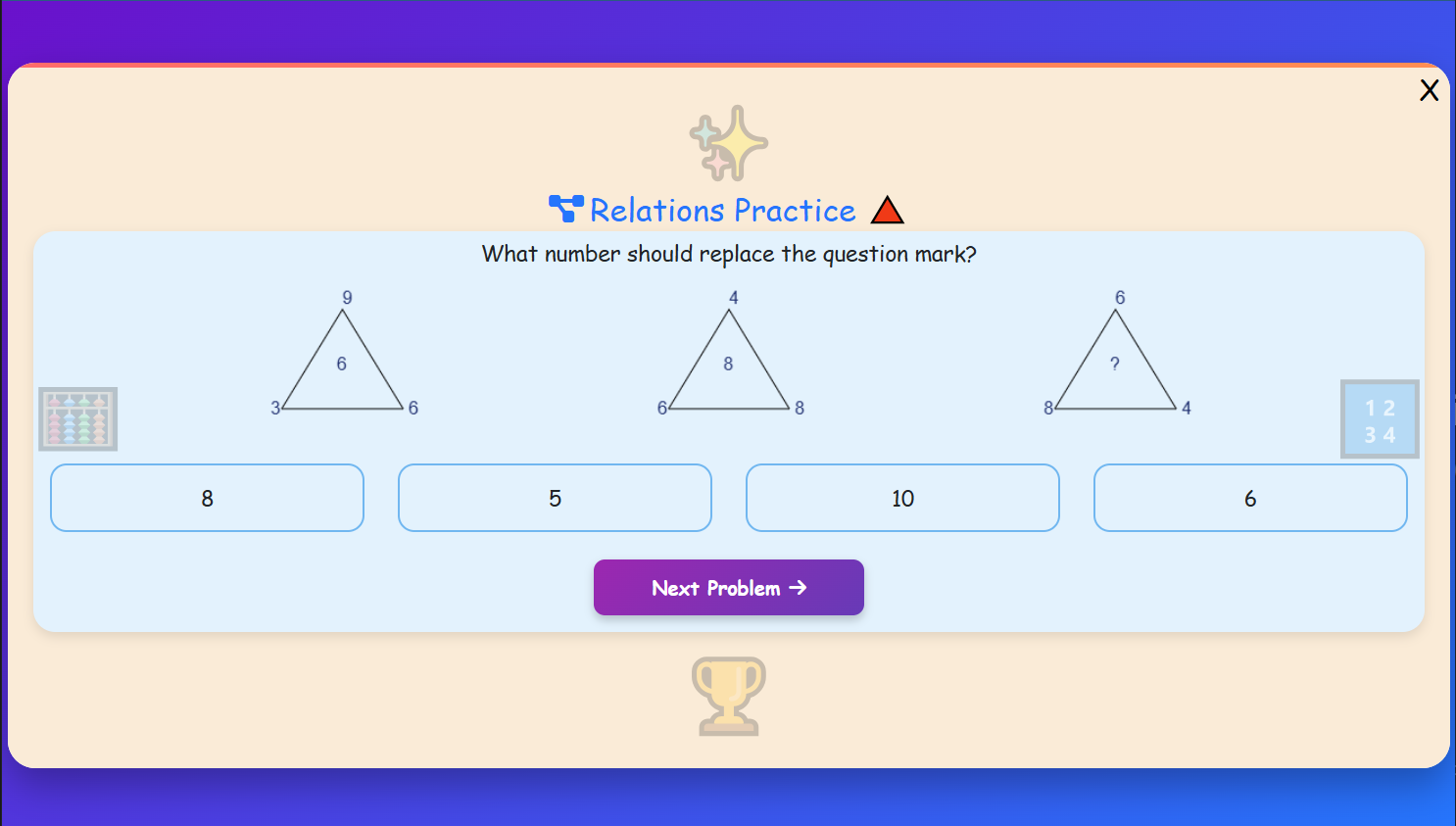 X

Relations Practice

What number should replace the question mark?

9
6
3 6

4
8
6 8

6
?
8 4

1 2
3 4

8

5

10

6

Next Problem →